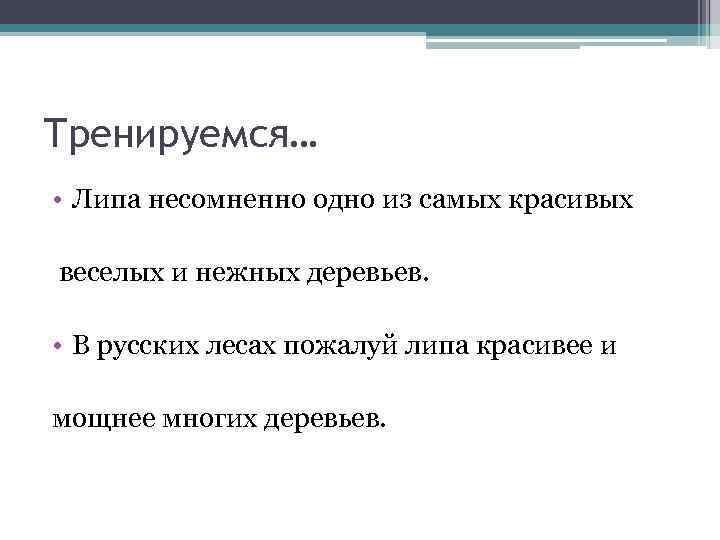 Тренируемся…

• Липа несомненно одно из самых красивых веселых и нежных деревьев.

• В русских лесах пожалуй липа красивее и мощнее многих деревьев.